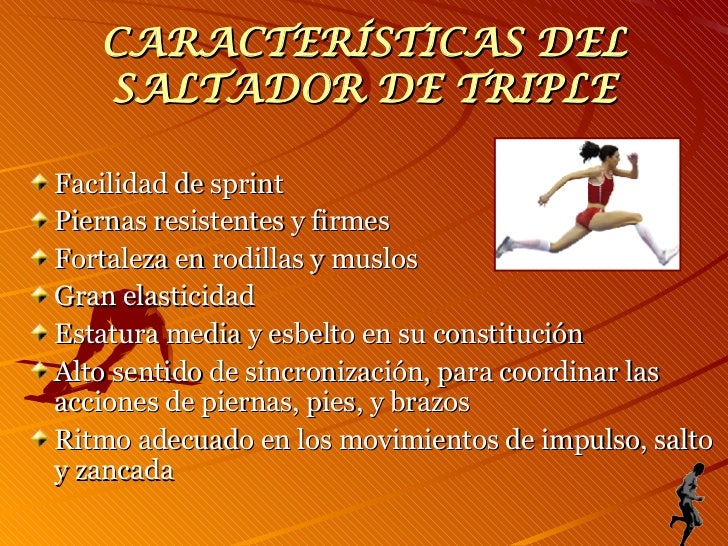 CARACTERÍSTICAS DEL SALTADOR DE TRIPLE

Facilidad de sprint
Piernas resistentes y firmes
Fortaleza en rodillas y muslos
Gran elasticidad
Estatura media y esbelto en su constitución
Alto sentido de sincronización, para coordinar las acciones de piernas, pies, y brazos
Ritmo adecuado en los movimientos de impulso, salto y zancada